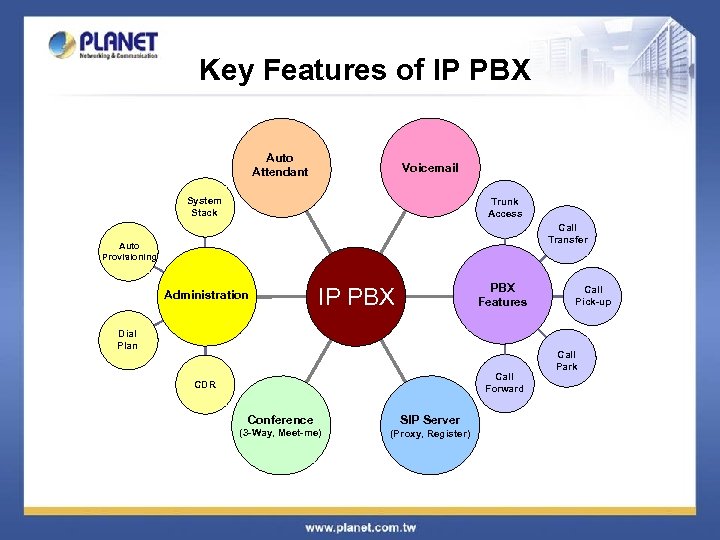 PLANET
Networking & Communication

Key Features of IP PBX

Auto Attendant

Voicemail

System Stack

Auto Provisioning

Administration

Dial Plan

CDR

IP PBX

Trunk Access

Call Transfer

PBX Features

Call Pick-up

Call Park

Call Forward

Conference
(3-Way, Meet-me)

SIP Server
(Proxy, Register)

www.planet.com.tw